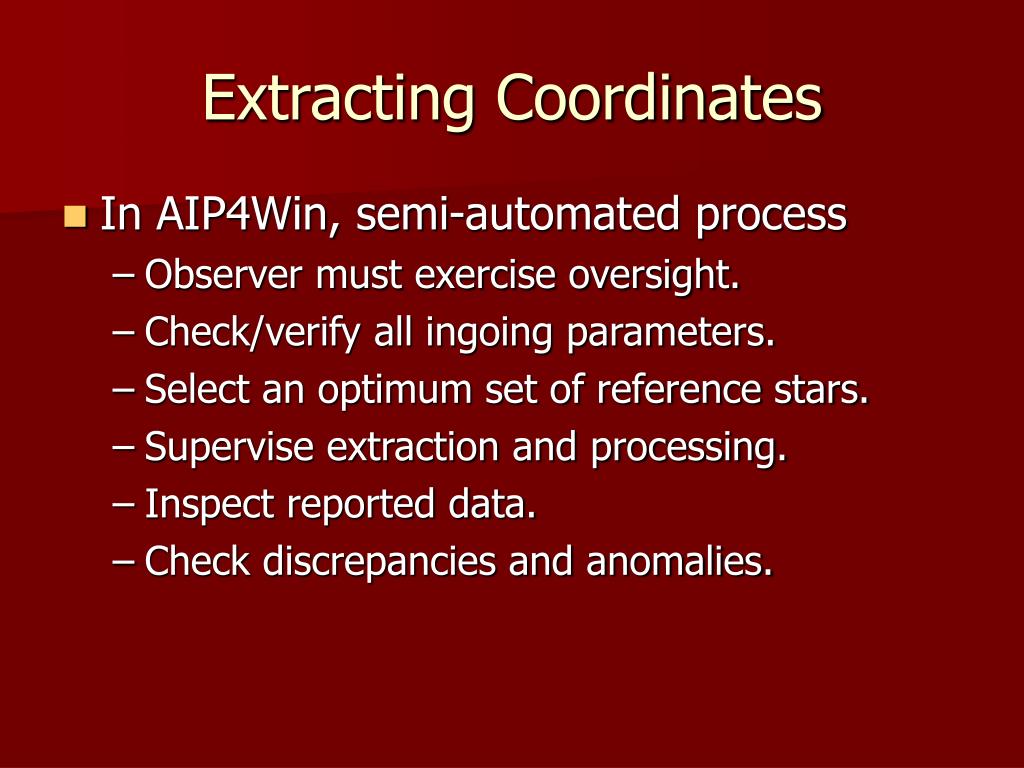 Extracting Coordinates

In AIP4Win, semi-automated process
– Observer must exercise oversight.
– Check/verify all ingoing parameters.
– Select an optimum set of reference stars.
– Supervise extraction and processing.
– Inspect reported data.
– Check discrepancies and anomalies.